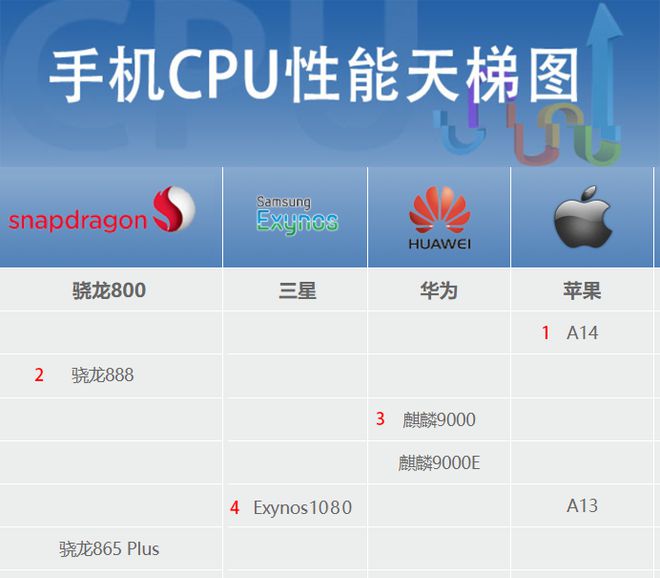 手机CPU性能天梯图

| snapdragon | Samsung Exynos | HUAWEI | |
|---|---|---|---|
| 骁龙800 | 三星 | 华为 | 苹果 |
| | | | 1 A14 |
| 2 骁龙888 | | | |
| | | 3 麒麟9000 | |
| | | 麒麟9000E | |
| | 4 Exynos1080 | | A13 |
| 骁龙865 Plus | | | |